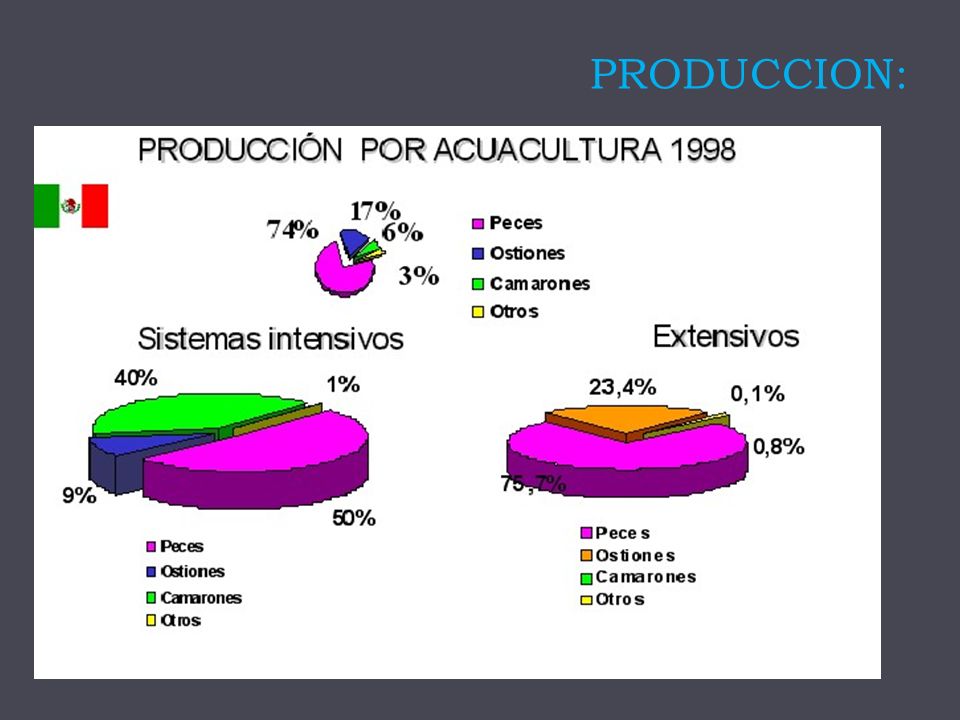 PRODUCCION:

PRODUCCIÓN POR ACUACULTURA 1998

74%
17%
6%
3%

Peces
Ostiones
Camarones
Otros

Sistemas intensivos

40%
1%
9%
50%

Peces
Ostiones
Camarones
Otros

Extensivos

23,4%
0,1%
0,8%
75,7%

Peces
Ostiones
Camarones
Otros